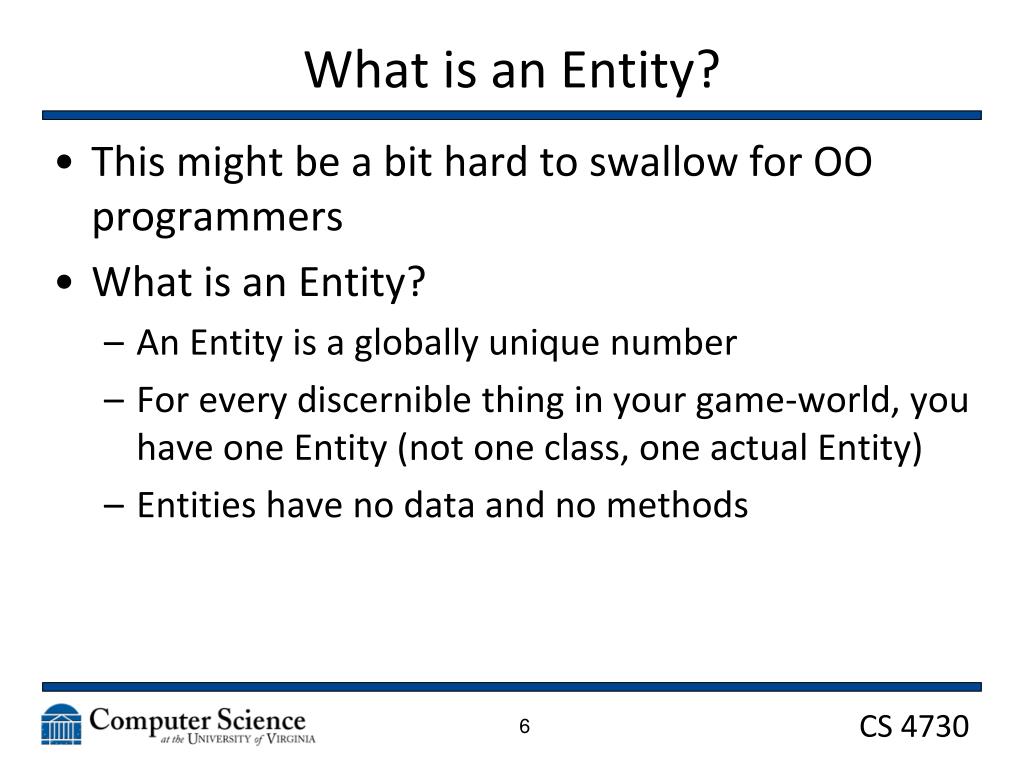 What is an Entity?

• This might be a bit hard to swallow for OO programmers

• What is an Entity?
– An Entity is a globally unique number
– For every discernible thing in your game-world, you have one Entity (not one class, one actual Entity)
– Entities have no data and no methods

Computer Science at the University of Virginia

6

CS 4730